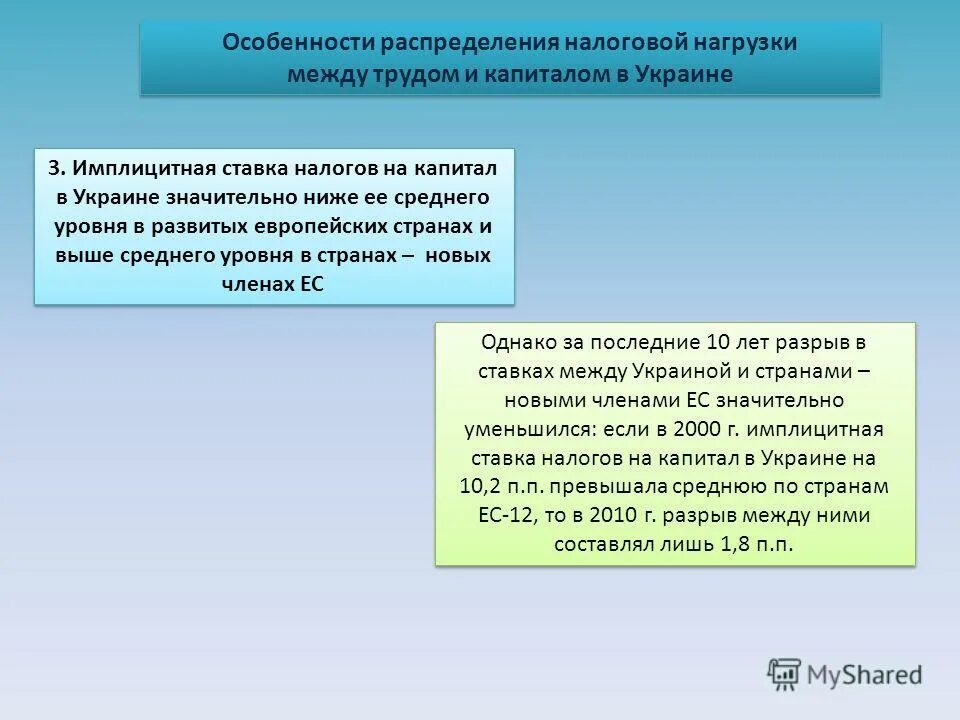 Особенности распределения налоговой нагрузки между трудом и капиталом в Украине

3. Имплицитная ставка налогов на капитал в Украине значительно ниже ее среднего уровня в развитых европейских странах и выше среднего уровня в странах – новых членах ЕС

Однако за последние 10 лет разрыв в ставках между Украиной и странами – новыми членами ЕС значительно уменьшился: если в 2000 г. имплицитная ставка налогов на капитал в Украине на 10,2 п.п. превышала среднюю по странам ЕС-12, то в 2010 г. разрыв между ними составлял лишь 1,8 п.п.

MyShared